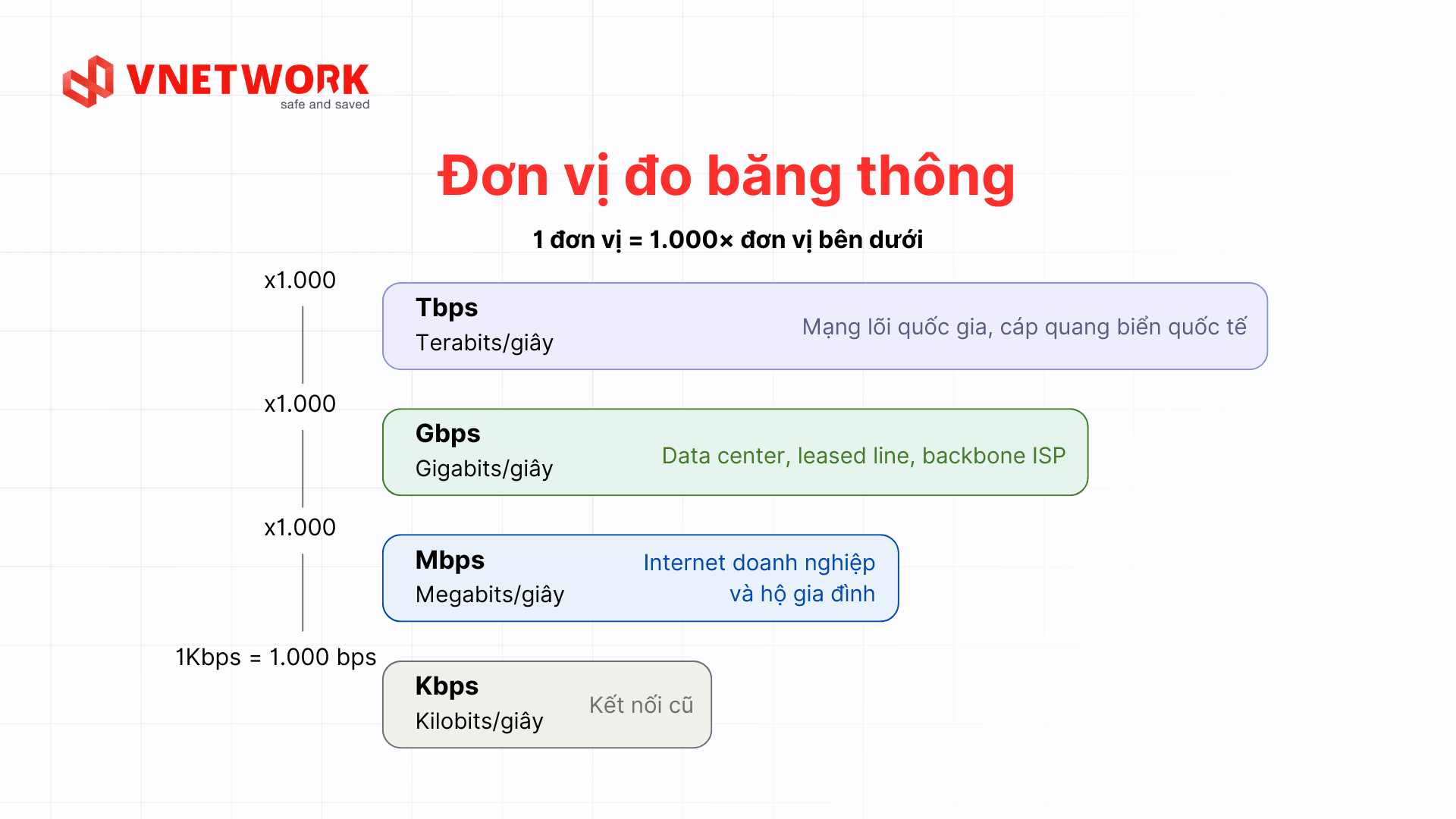 VNETWORK
safe and saved

Đơn vị đo băng thông

1 đơn vị = 1.000× đơn vị bên dưới

x1.000

Tbps
Terabits/giây
Mạng lõi quốc gia, cáp quang biển quốc tế

x1.000

Gbps
Gigabits/giây
Data center, leased line, backbone ISP

x1.000

Mbps
Megabits/giây
Internet doanh nghiệp và hộ gia đình

1Kbps = 1.000 bps

Kbps
Kilobits/giây
Kết nối cũ